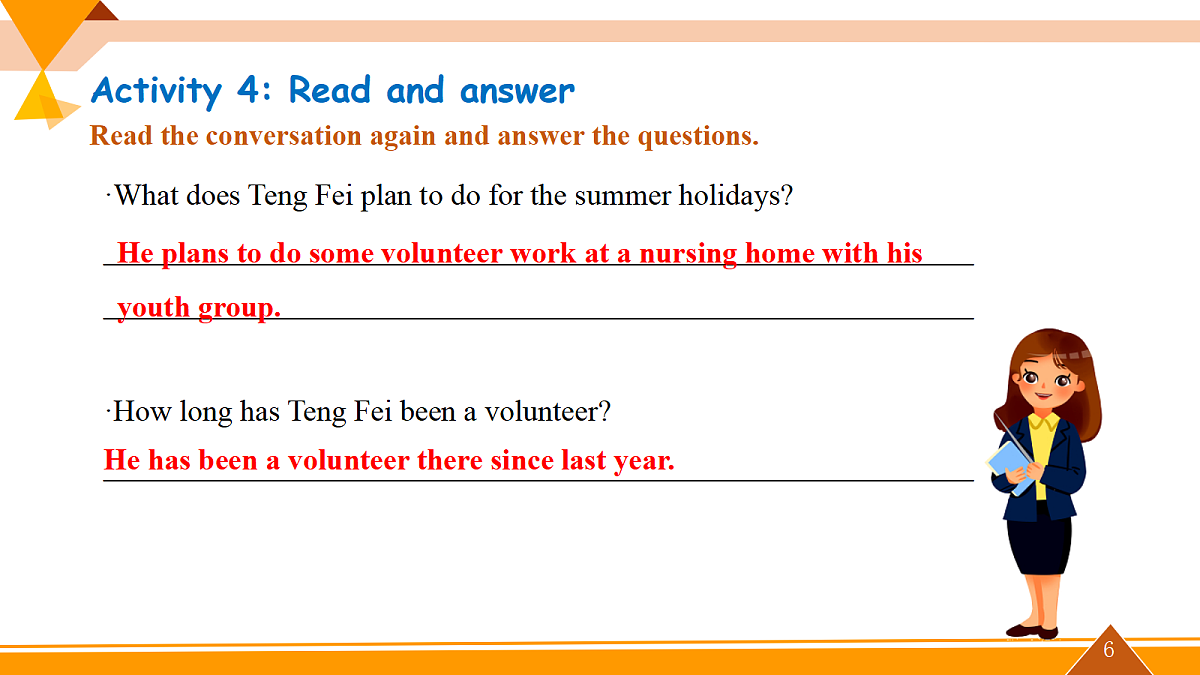 Activity 4: Read and answer
Read the conversation again and answer the questions.

·What does Teng Fei plan to do for the summer holidays?

He plans to do some volunteer work at a nursing home with his youth group.

·How long has Teng Fei been a volunteer?

He has been a volunteer there since last year.

6